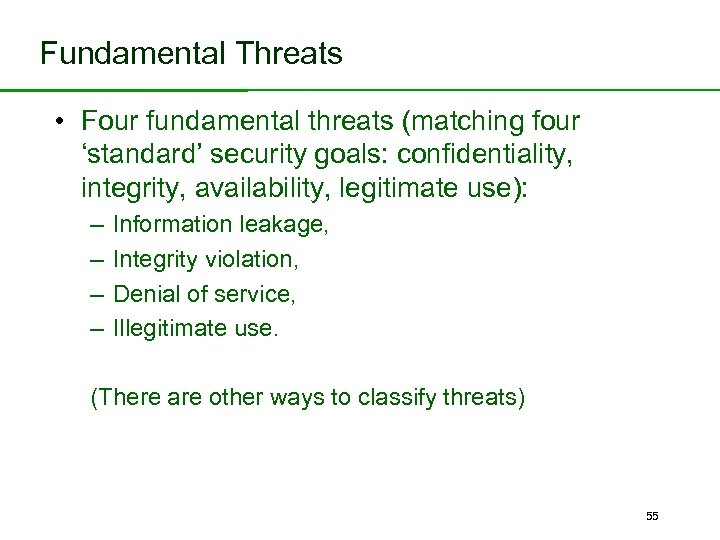 Fundamental Threats

• Four fundamental threats (matching four ‘standard’ security goals: confidentiality, integrity, availability, legitimate use):
– Information leakage,
– Integrity violation,
– Denial of service,
– Illegitimate use.

(There are other ways to classify threats)

55